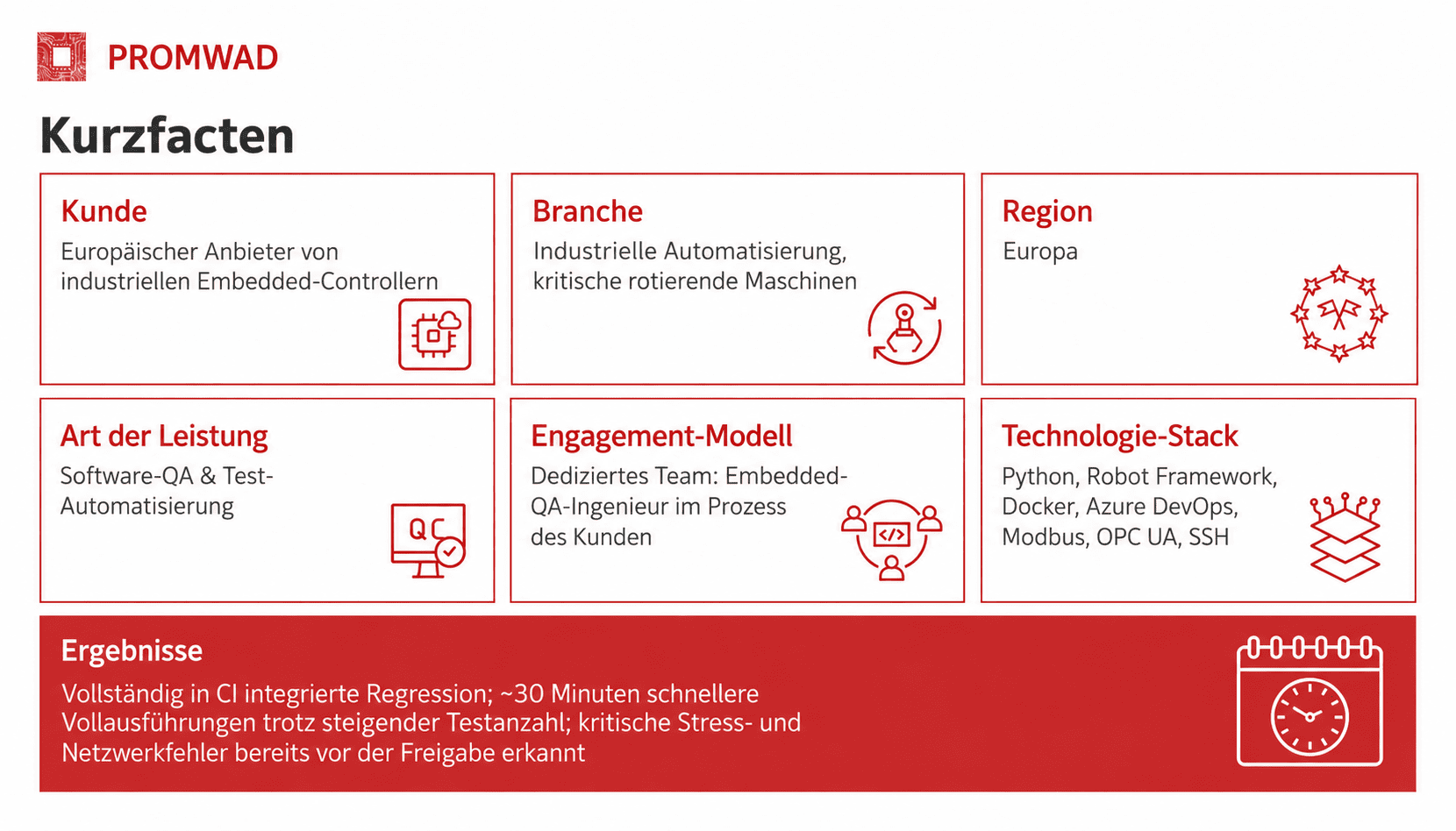 PROMWAD

Kurzfacten

Kunde
Europäischer Anbieter von industriellen Embedded-Controllern

Branche
Industrielle Automatisierung, kritische rotierende Maschinen

Region
Europa

Art der Leistung
Software-QA & Test-Automatisierung

QC

Engagement-Modell
Dediziertes Team: Embedded-QA-Ingenieur im Prozess des Kunden

</>

Technologie-Stack
Python, Robot Framework, Docker, Azure DevOps, Modbus, OPC UA, SSH

Ergebnisse
Vollständig in CI integrierte Regression; ~30 Minuten schnellere Vollausführungen trotz steigender Testanzahl; kritische Stress- und Netzwerkfehler bereits vor der Freigabe erkannt